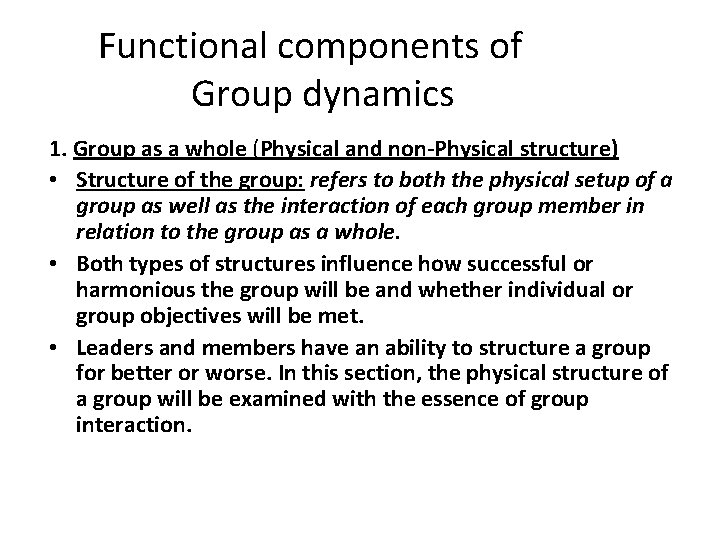 Functional components of Group dynamics

1. Group as a whole (Physical and non-Physical structure)

• Structure of the group: refers to both the physical setup of a group as well as the interaction of each group member in relation to the group as a whole.

• Both types of structures influence how successful or harmonious the group will be and whether individual or group objectives will be met.

• Leaders and members have an ability to structure a group for better or worse. In this section, the physical structure of a group will be examined with the essence of group interaction.